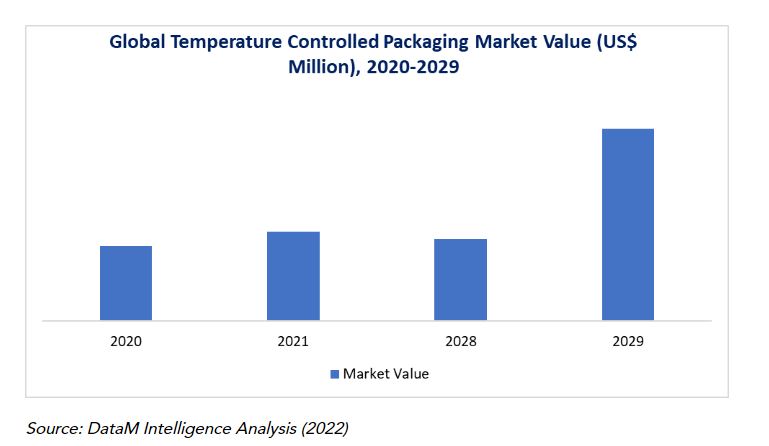 Global Temperature Controlled Packaging Market Value (US$ Million), 2020-2029

2020
2021
2028
2029

Market Value

Source: DataM Intelligence Analysis (2022)